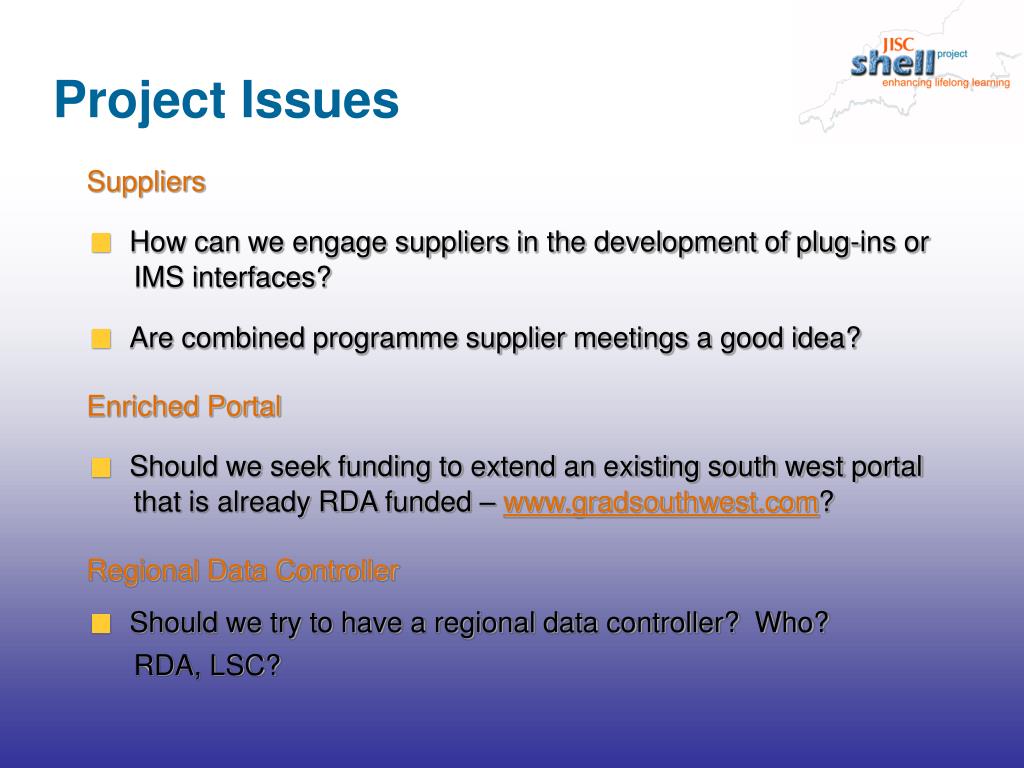 JISC shell project enhancing lifelong learning

Project Issues

Suppliers

How can we engage suppliers in the development of plug-ins or IMS interfaces?

Are combined programme supplier meetings a good idea?

Enriched Portal

Should we seek funding to extend an existing south west portal that is already RDA funded – www.gradsouthwest.com?

Regional Data Controller

Should we try to have a regional data controller? Who? RDA, LSC?